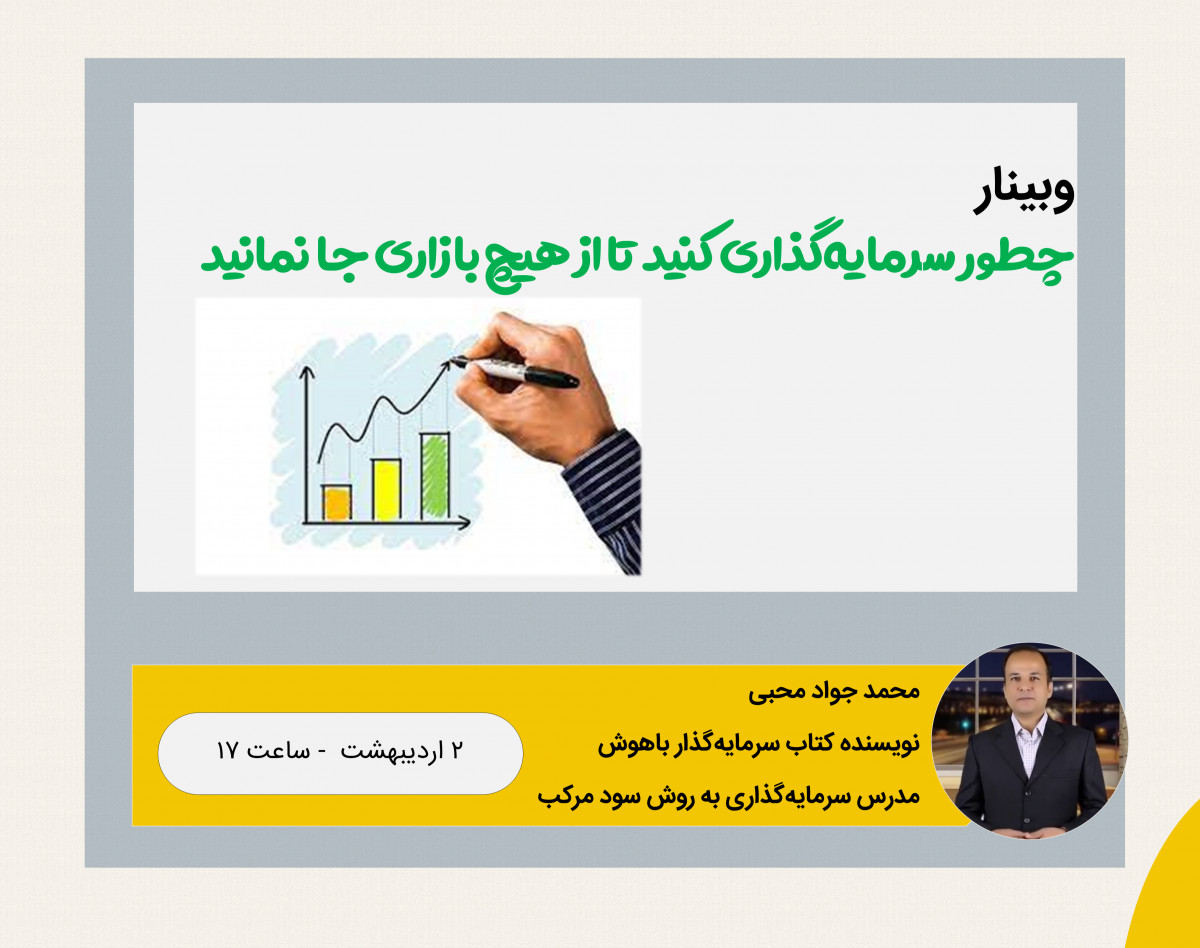 وبینار

چطور سرمایه‌گذاری کنید تا از هیچ بازاری جا نمانید

محمد جواد محبی

نویسنده کتاب سرمایه‌گذار باهوش

مدرس سرمایه‌گذاری به روش سود مرکب

۲ اردیبهشت - ساعت ۱۷